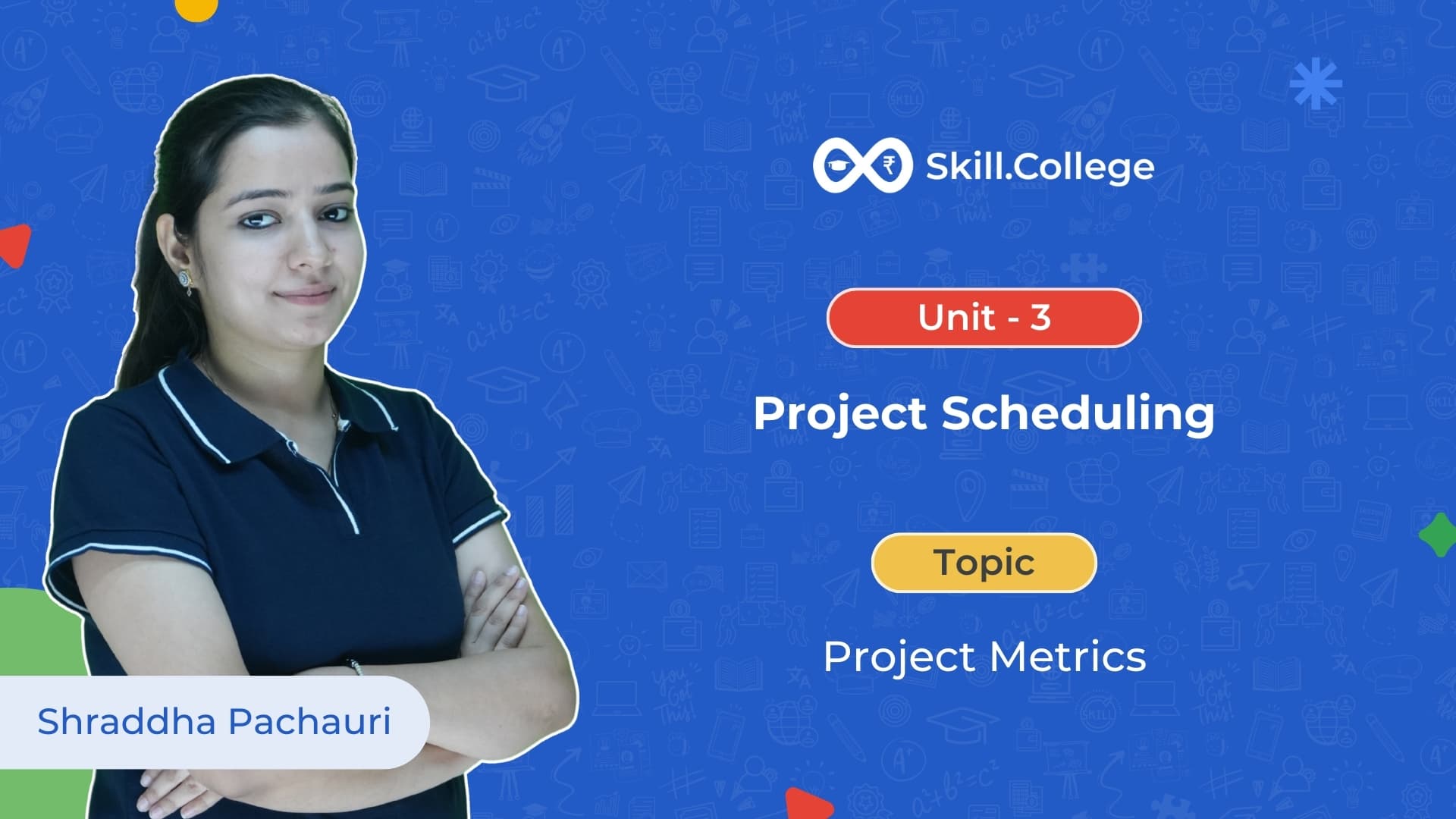 Skill.College

Unit - 3

Project Scheduling

Topic

Project Metrics

Shraddha Pachauri